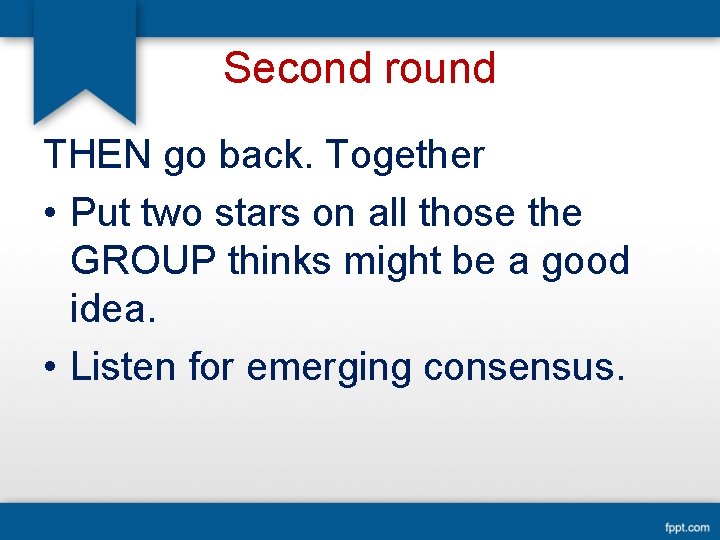 Second round

THEN go back. Together

• Put two stars on all those the GROUP thinks might be a good idea.
• Listen for emerging consensus.

fppt.com